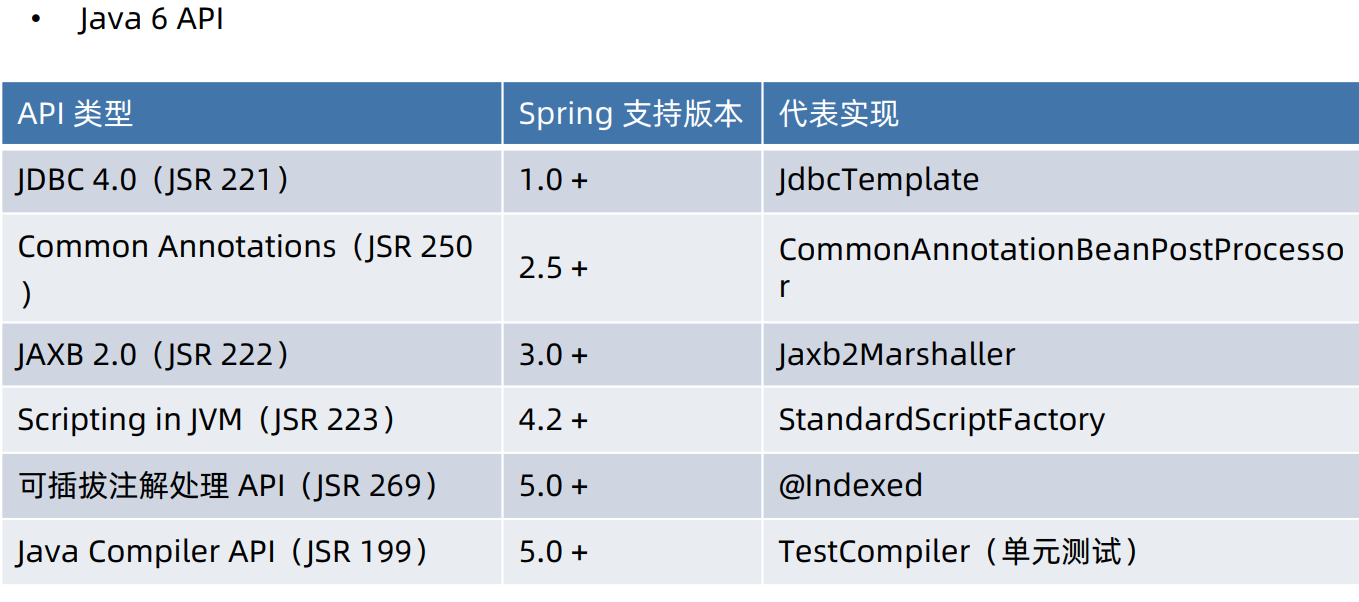 • Java 6 API

| API 类型 | Spring 支持版本 | 代表实现 |
|---|---|---|
| JDBC 4.0（JSR 221） | 1.0 + | JdbcTemplate |
| Common Annotations（JSR 250） | 2.5 + | CommonAnnotationBeanPostProcessor |
| JAXB 2.0（JSR 222） | 3.0 + | Jaxb2Marshaller |
| Scripting in JVM（JSR 223） | 4.2 + | StandardScriptFactory |
| 可插拔注解处理 API（JSR 269） | 5.0 + | @Indexed |
| Java Compiler API（JSR 199） | 5.0 + | TestCompiler（单元测试） |